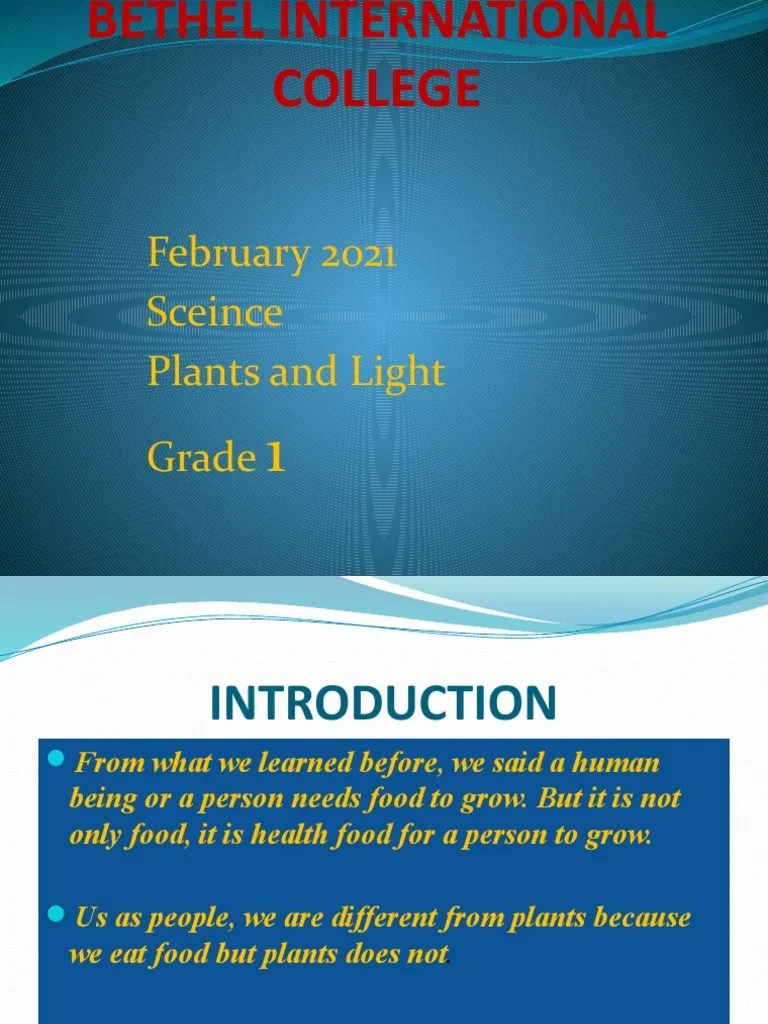 BETHEL INTERNATIONAL COLLEGE

February 2021
Sceince
Plants and Light

Grade 1

INTRODUCTION

From what we learned before, we said a human being or a person needs food to grow. But it is not only food, it is health food for a person to grow.

Us as people, we are different from plants because we eat food but plants does not.